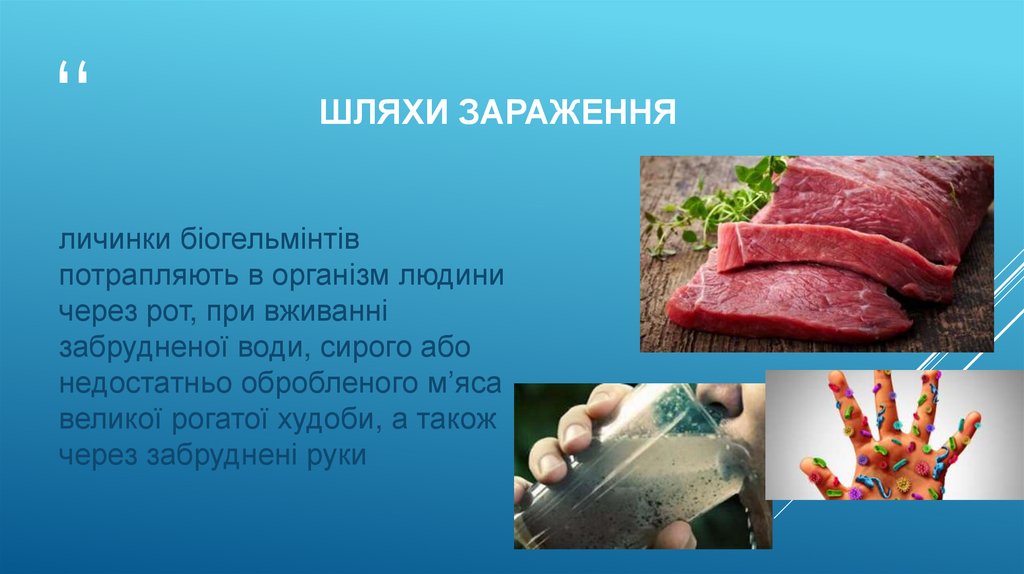 “

ШЛЯХИ ЗАРАЖЕННЯ

личинки біогельмінтів потрапляють в організм людини через рот, при вживанні забрудненої води, сирого або недостатньо обробленого м’яса великої рогатої худоби, а також через забруднені руки